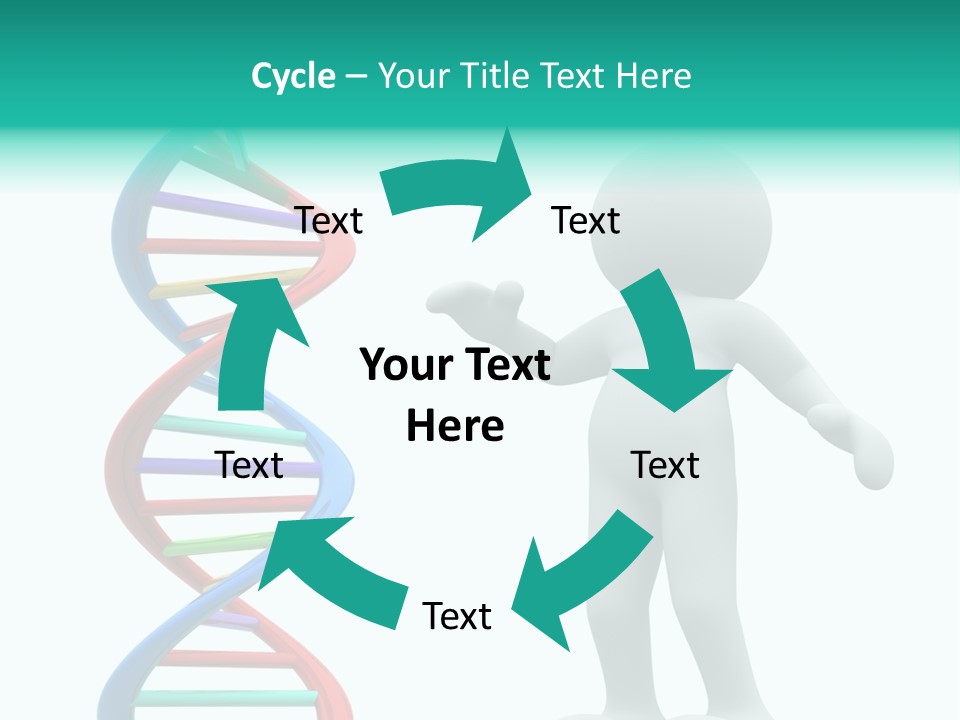 Cycle – Your Title Text Here

Text

Text

Your Text Here

Text

Text

Text